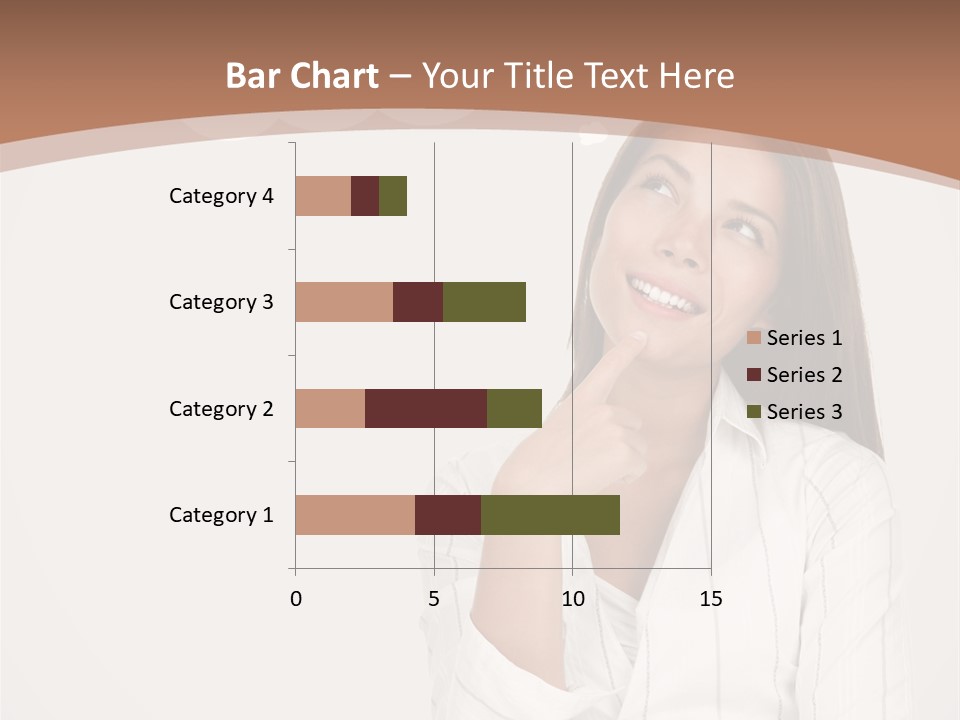 Bar Chart – Your Title Text Here

Category 4
Category 3
Category 2
Category 1

0
5
10
15

Series 1
Series 2
Series 3